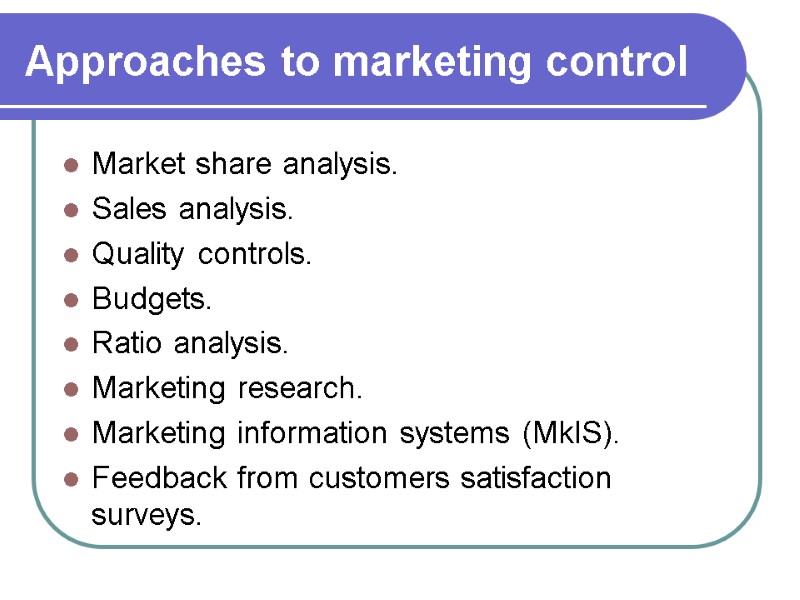 Approaches to marketing control

- Market share analysis.
- Sales analysis.
- Quality controls.
- Budgets.
- Ratio analysis.
- Marketing research.
- Marketing information systems (MkIS).
- Feedback from customers satisfaction surveys.